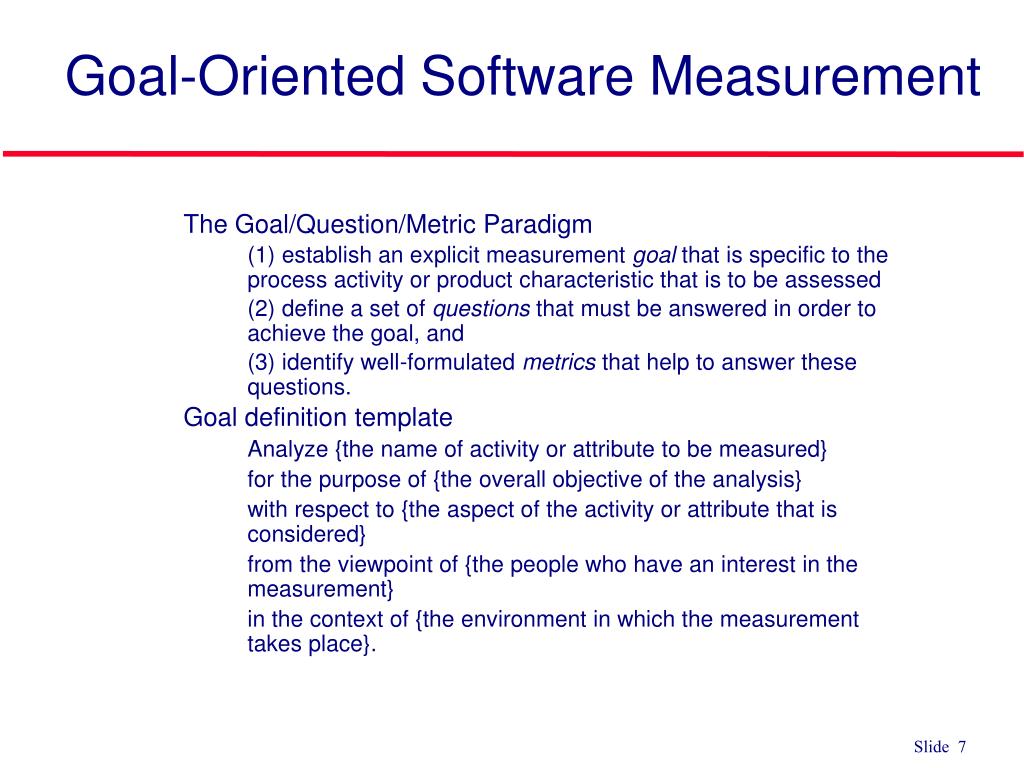 Goal-Oriented Software Measurement

The Goal/Question/Metric Paradigm

(1) establish an explicit measurement goal that is specific to the process activity or product characteristic that is to be assessed

(2) define a set of questions that must be answered in order to achieve the goal, and

(3) identify well-formulated metrics that help to answer these questions.

Goal definition template

Analyze {the name of activity or attribute to be measured}

for the purpose of {the overall objective of the analysis}

with respect to {the aspect of the activity or attribute that is considered}

from the viewpoint of {the people who have an interest in the measurement}

in the context of {the environment in which the measurement takes place}.

Slide 7